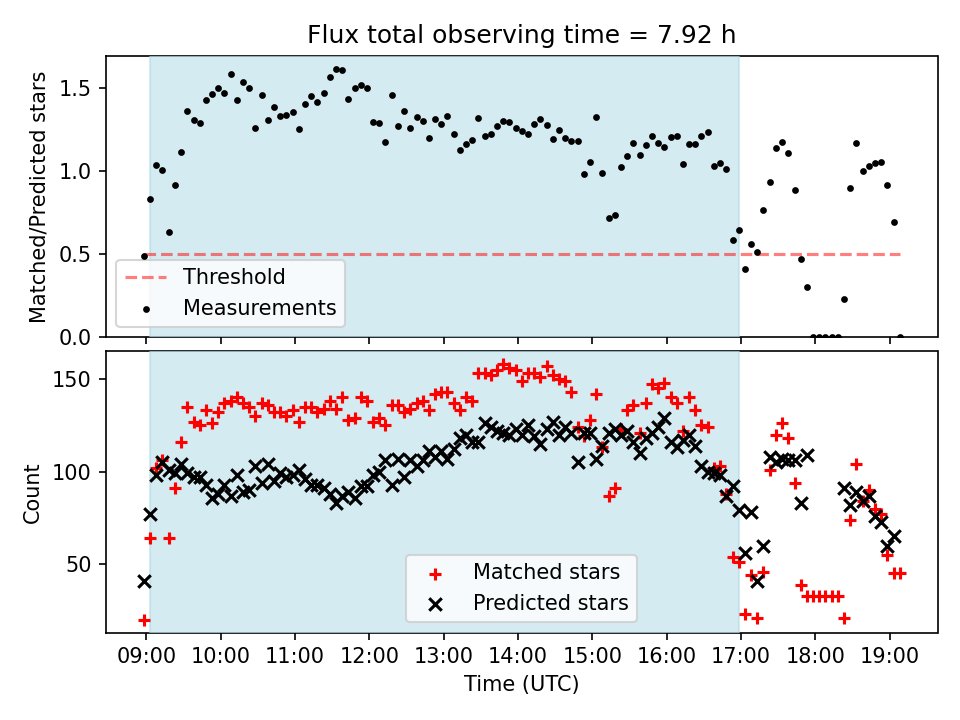 Flux total observing time = 7.92 h

Matched/Predicted stars

1.5
1.0
0.5
0.0

Threshold
Measurements

Count

150
100
50

Matched stars
Predicted stars

09:00 10:00 11:00 12:00 13:00 14:00 15:00 16:00 17:00 18:00 19:00

Time (UTC)